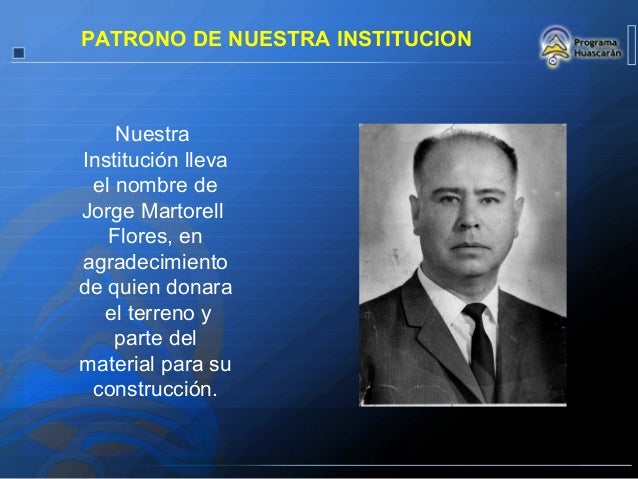 PATRONO DE NUESTRA INSTITUCION

Programa Huascarán

Nuestra Institución lleva el nombre de Jorge Martorell Flores, en agradecimiento de quien donara el terreno y parte del material para su construcción.